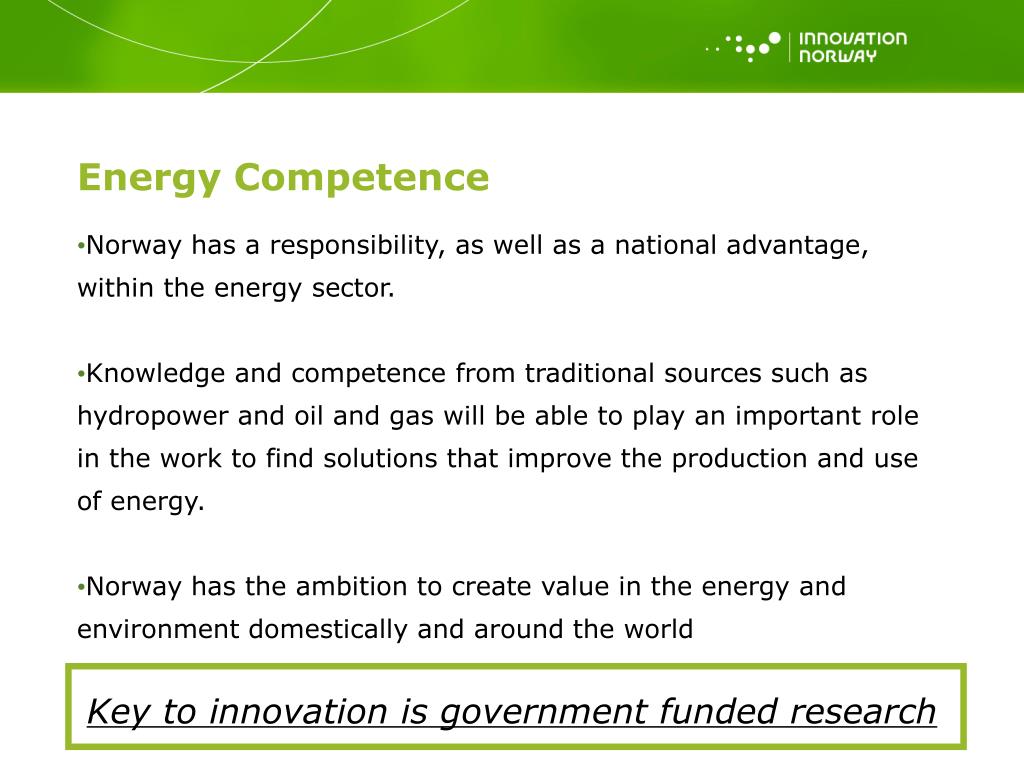 INNOVATION NORWAY

Energy Competence

•Norway has a responsibility, as well as a national advantage, within the energy sector.

•Knowledge and competence from traditional sources such as hydropower and oil and gas will be able to play an important role in the work to find solutions that improve the production and use of energy.

•Norway has the ambition to create value in the energy and environment domestically and around the world

Key to innovation is government funded research